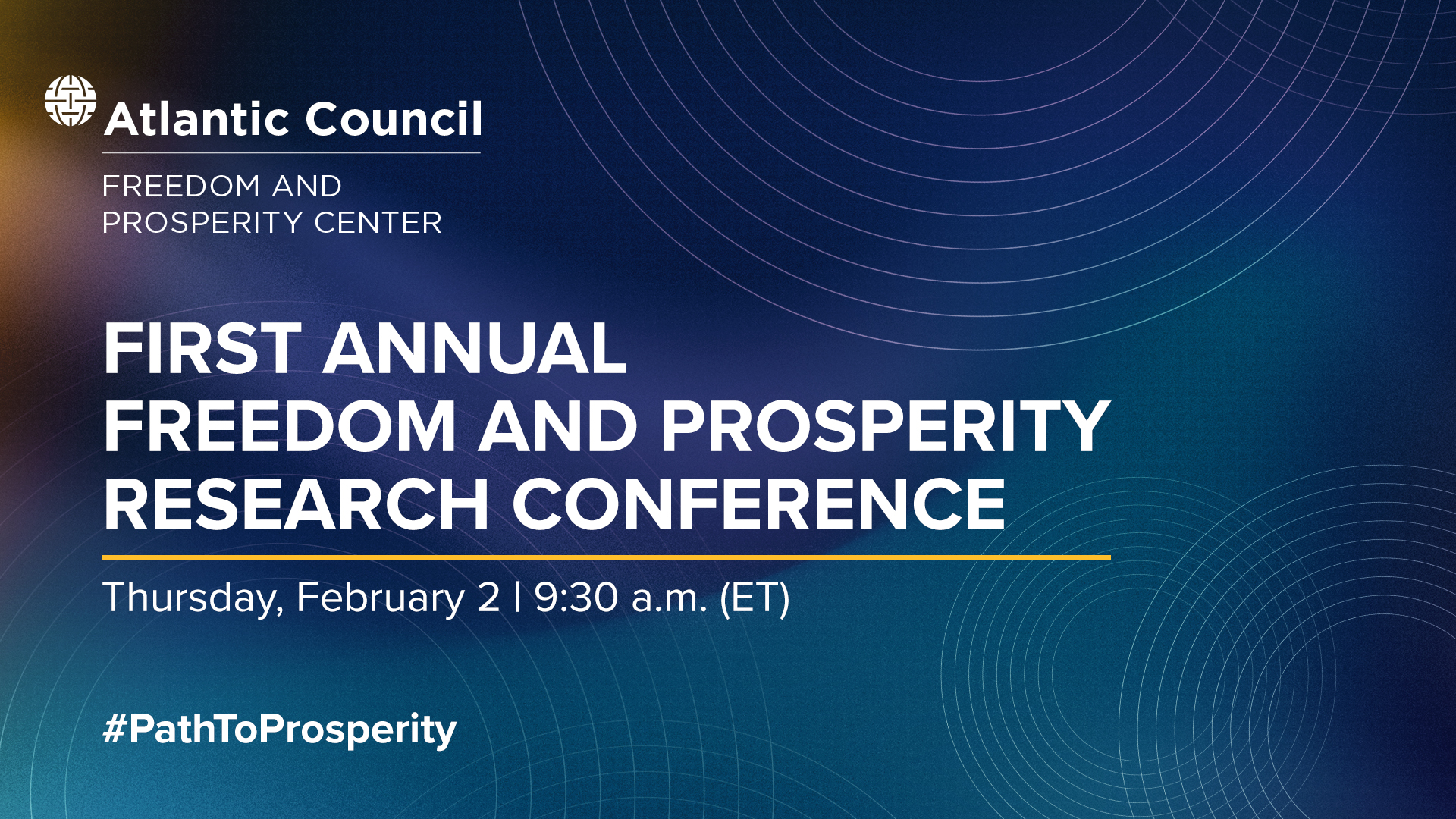 Atlantic Council

FREEDOM AND PROSPERITY CENTER

FIRST ANNUAL FREEDOM AND PROSPERITY RESEARCH CONFERENCE

Thursday, February 2 | 9:30 a.m. (ET)

#PathToProsperity